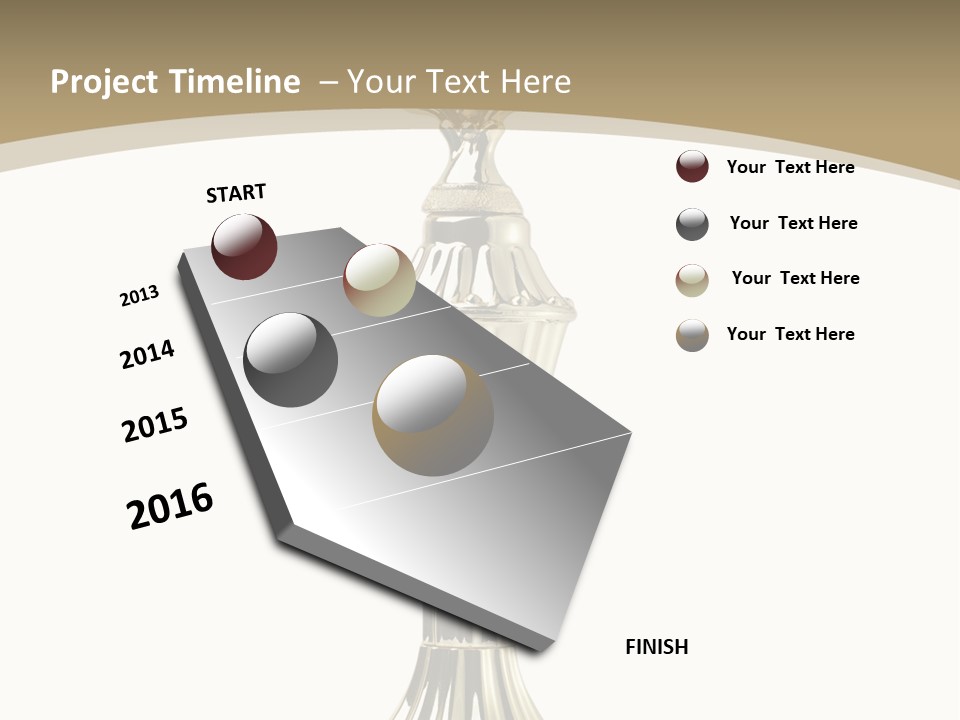 Project Timeline – Your Text Here

START

2013

2014

2015

2016

FINISH

Your Text Here

Your Text Here

Your Text Here

Your Text Here